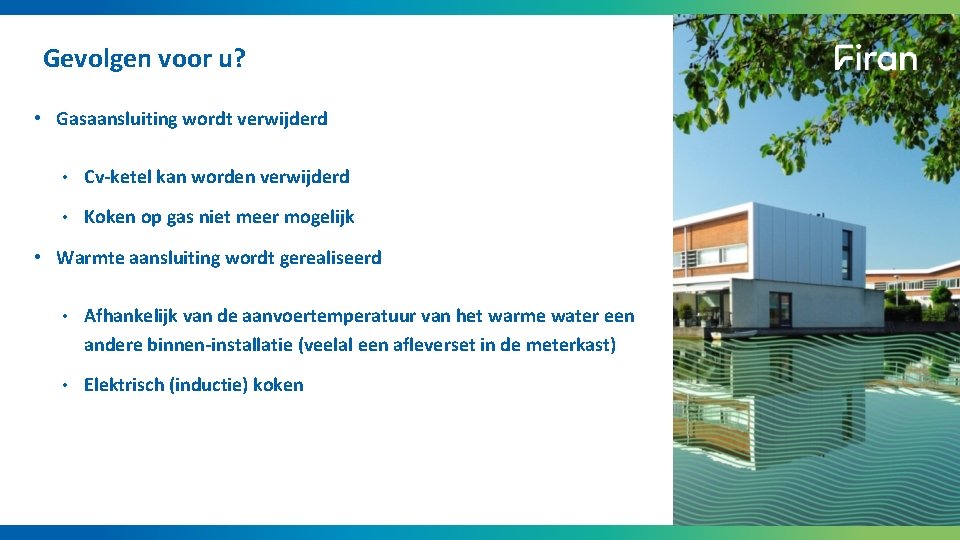 Gevolgen voor u?

• Gasaansluiting wordt verwijderd

• Cv-ketel kan worden verwijderd

• Koken op gas niet meer mogelijk

• Warmte aansluiting wordt gerealiseerd

• Afhankelijk van de aanvoertemperatuur van het warme water een andere binnen-installatie (veelal een afleverset in de meterkast)

• Elektrisch (inductie) koken

Firan